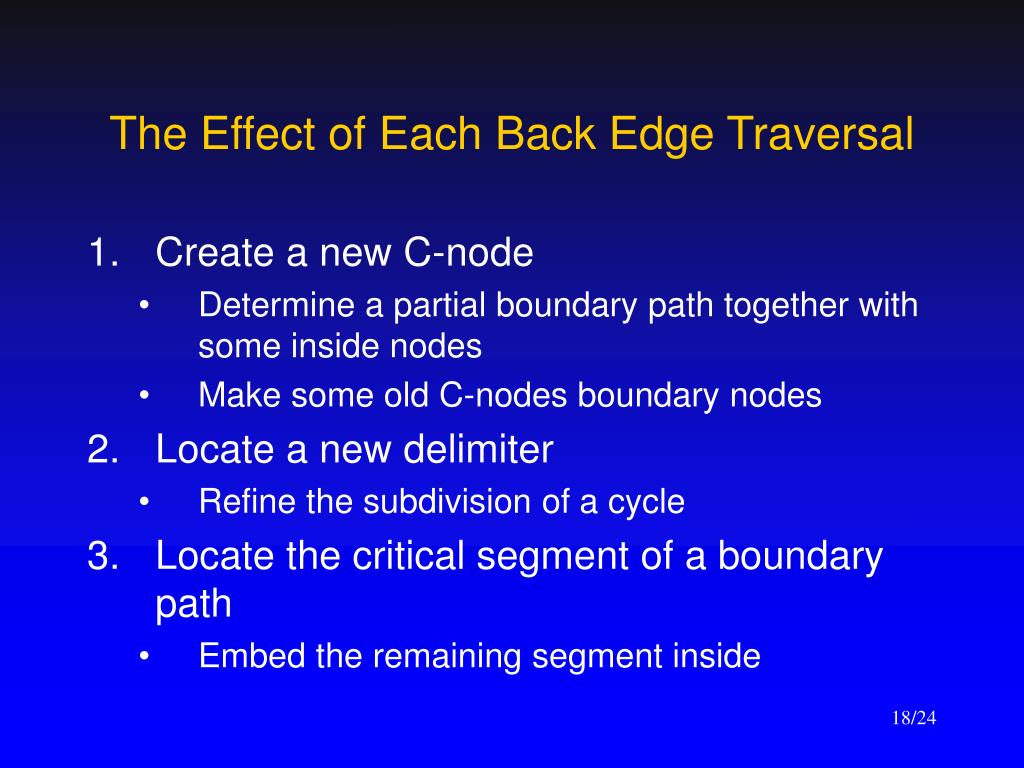 The Effect of Each Back Edge Traversal

1. Create a new C-node
• Determine a partial boundary path together with some inside nodes
• Make some old C-nodes boundary nodes
2. Locate a new delimiter
• Refine the subdivision of a cycle
3. Locate the critical segment of a boundary path
• Embed the remaining segment inside

18/24